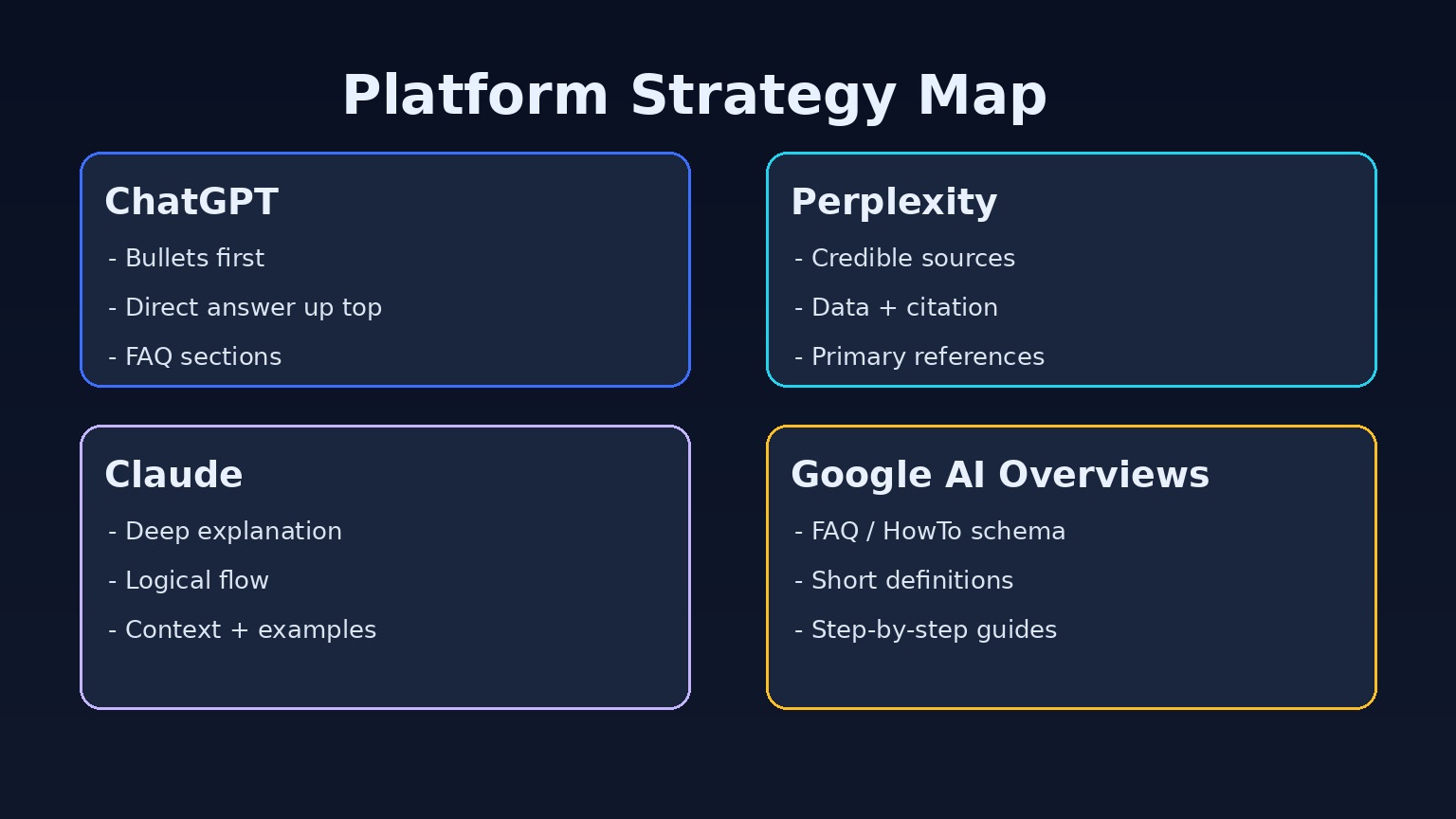 Platform Strategy Map

ChatGPT

- Bullets first

- Direct answer up top

- FAQ sections

Perplexity

- Credible sources

- Data + citation

- Primary references

Claude

- Deep explanation

- Logical flow

- Context + examples

Google AI Overviews

- FAQ / HowTo schema

- Short definitions

- Step-by-step guides